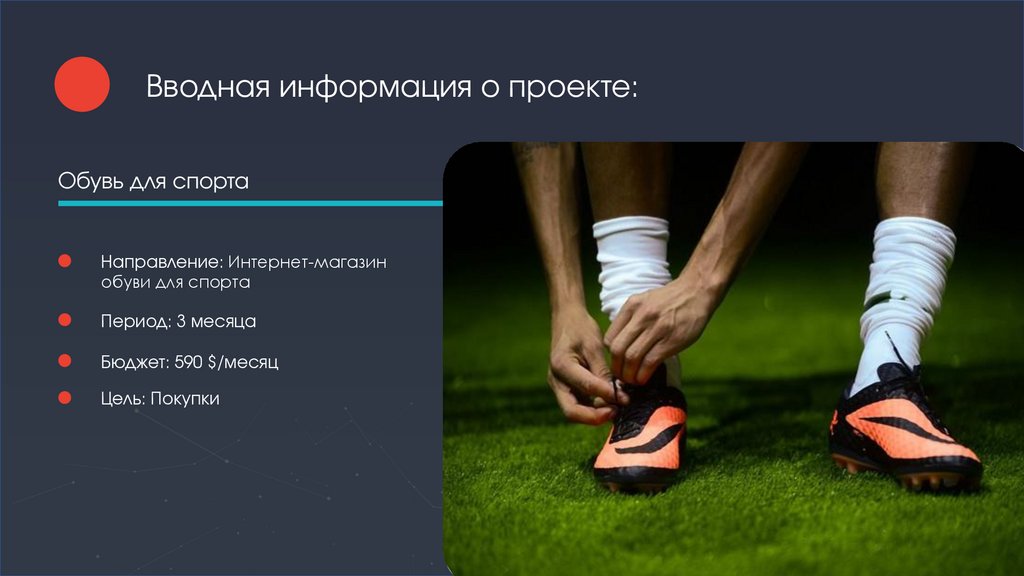 Вводная информация о проекте:

Обувь для спорта

Направление: Интернет-магазин обуви для спорта

Период: 3 месяца

Бюджет: 590 $/месяц

Цель: Покупки